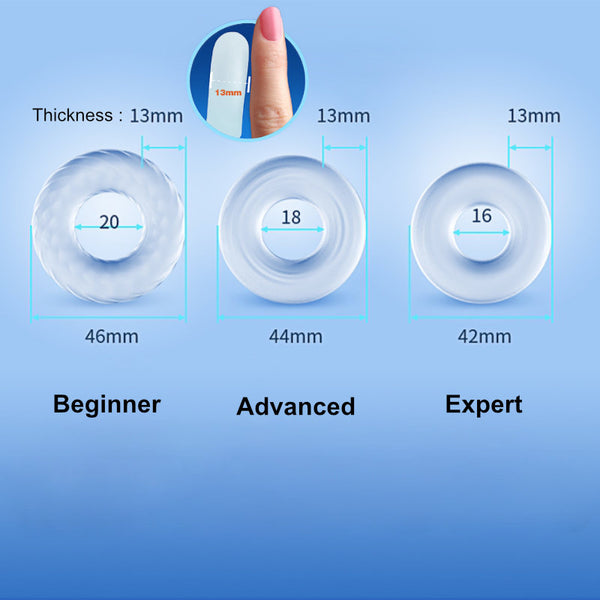 13mm

Thickness : 13mm

13mm

13mm

20

18

16

46mm

44mm

42mm

Beginner

Advanced

Expert